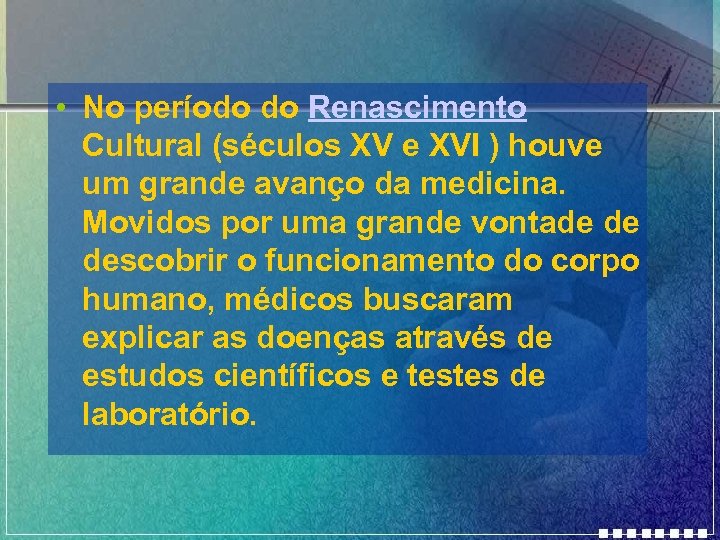 • No período do Renascimento Cultural (séculos XV e XVI ) houve um grande avanço da medicina. Movidos por uma grande vontade de descobrir o funcionamento do corpo humano, médicos buscaram explicar as doenças através de estudos científicos e testes de laboratório.